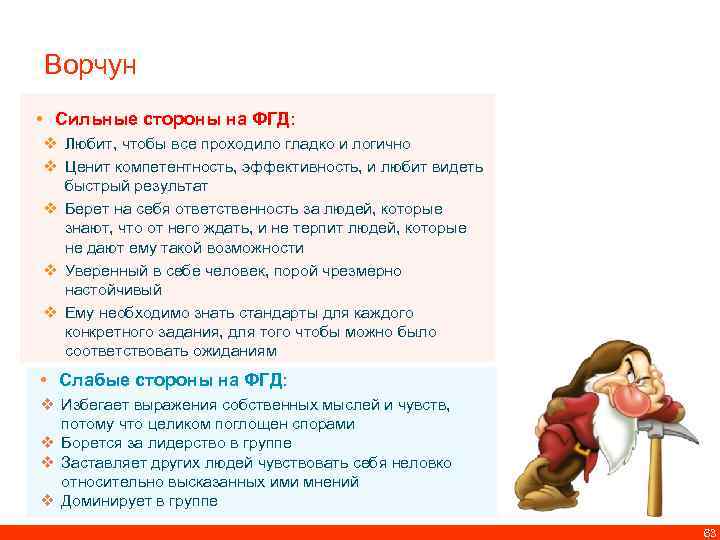 Ворчун

• Сильные стороны на ФГД:
❖ Любит, чтобы все проходило гладко и логично
❖ Ценит компетентность, эффективность, и любит видеть быстрый результат
❖ Берет на себя ответственность за людей, которые знают, что от него ждать, и не терпит людей, которые не дают ему такой возможности
❖ Уверенный в себе человек, порой чрезмерно настойчивый
❖ Ему необходимо знать стандарты для каждого конкретного задания, для того чтобы можно было соответствовать ожиданиям

• Слабые стороны на ФГД:
❖ Избегает выражения собственных мыслей и чувств, потому что целиком поглощен спорами
❖ Борется за лидерство в группе
❖ Заставляет других людей чувствовать себя неловко относительно высказанных ими мнений
❖ Доминирует в группе

83